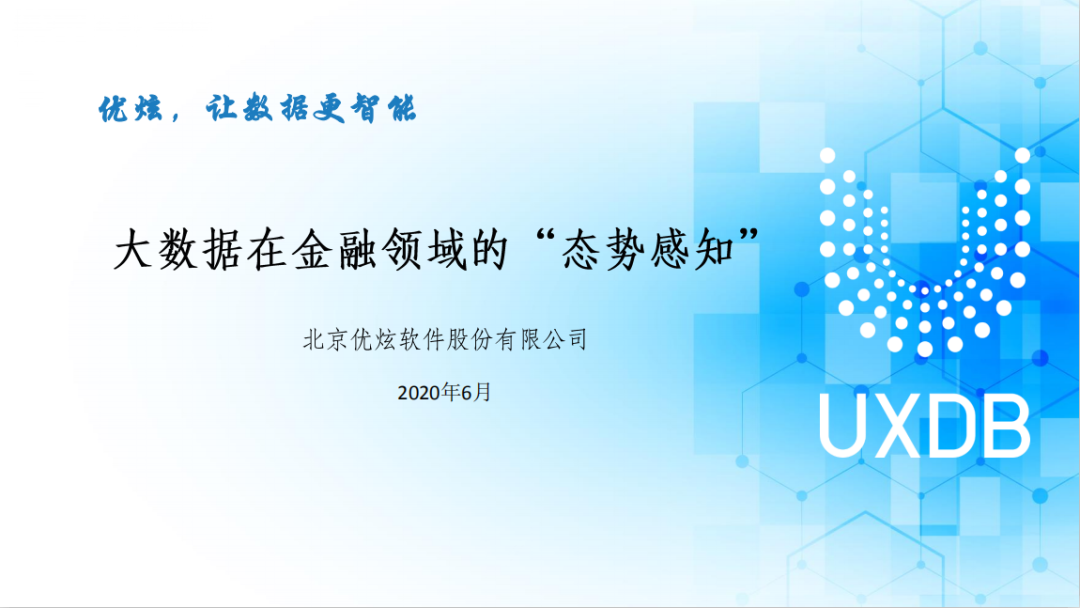 优炫，让数据更智能

大数据在金融领域的“态势感知”

北京优炫软件股份有限公司

2020年6月

UXDB